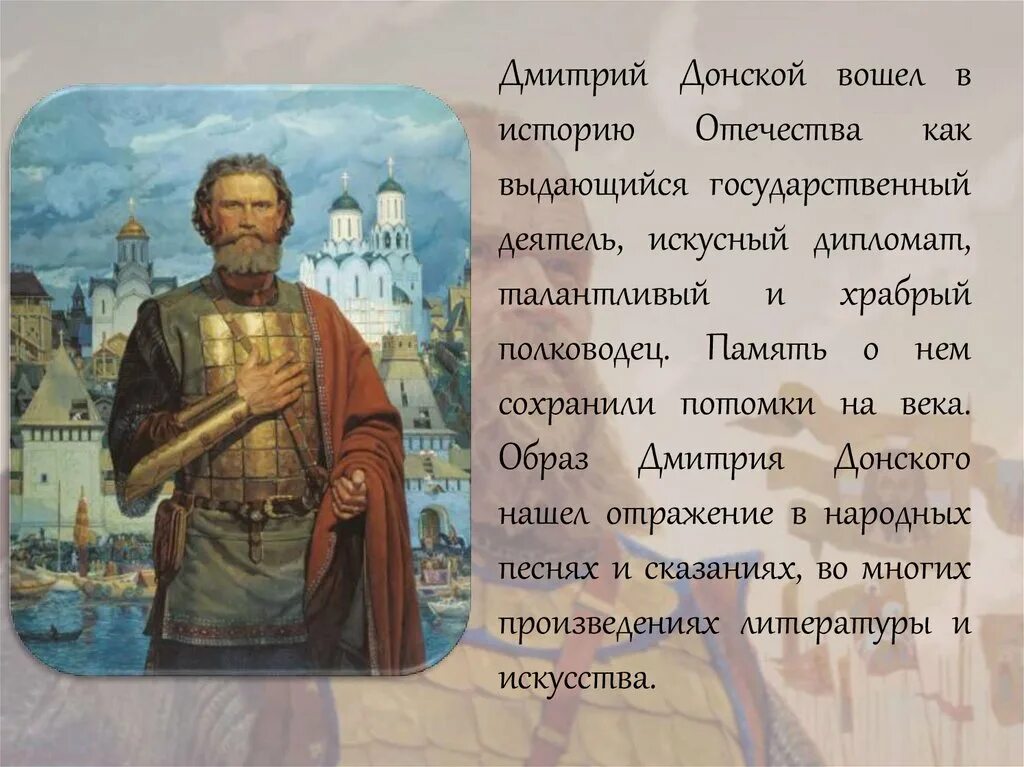 Дмитрий Донской вошел в историю Отечества как выдающийся государственный деятель, искусный дипломат, талантливый и храбрый полководец. Память о нем сохранили потомки на века. Образ Дмитрия Донского нашел отражение в народных песнях и сказаниях, во многих произведениях литературы и искусства.